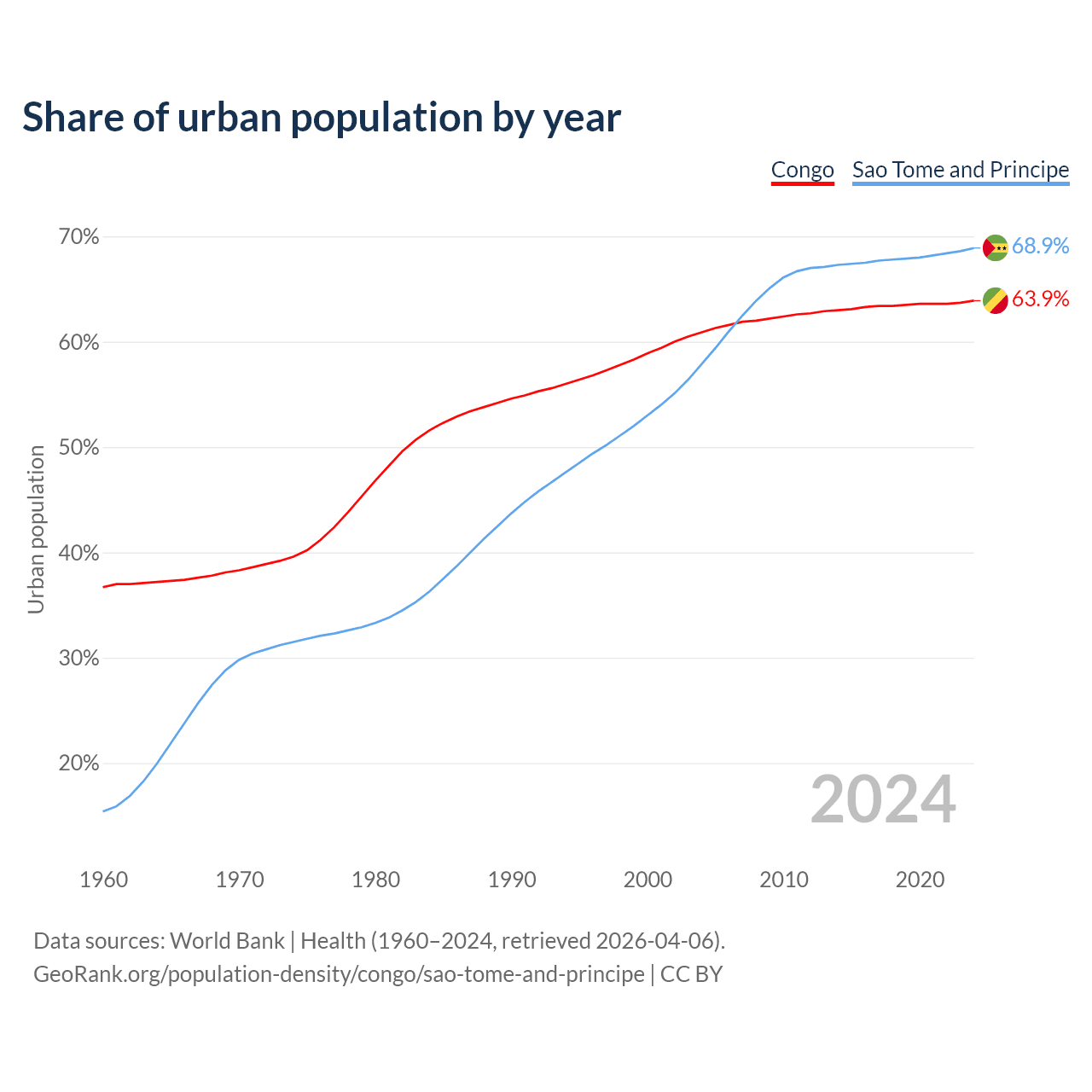 Share of urban population by year

Congo Sao Tome and Principe

70%
60%
50%
40%
30%
20%

Urban population

68.9%
63.9%

2024

1960 1970 1980 1990 2000 2010 2020

Data sources: World Bank | Health (1960–2024, retrieved 2026-04-06).
GeoRank.org/population-density/congo/sao-tome-and-principe | CC BY